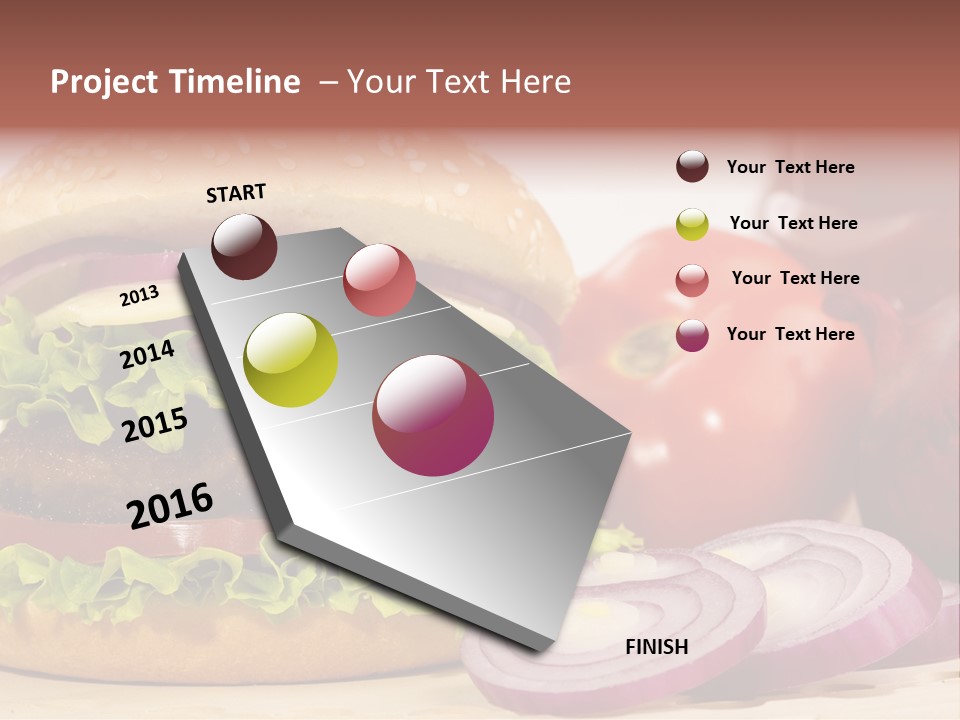 Project Timeline – Your Text Here

START

2013

2014

2015

2016

FINISH

Your Text Here

Your Text Here

Your Text Here

Your Text Here